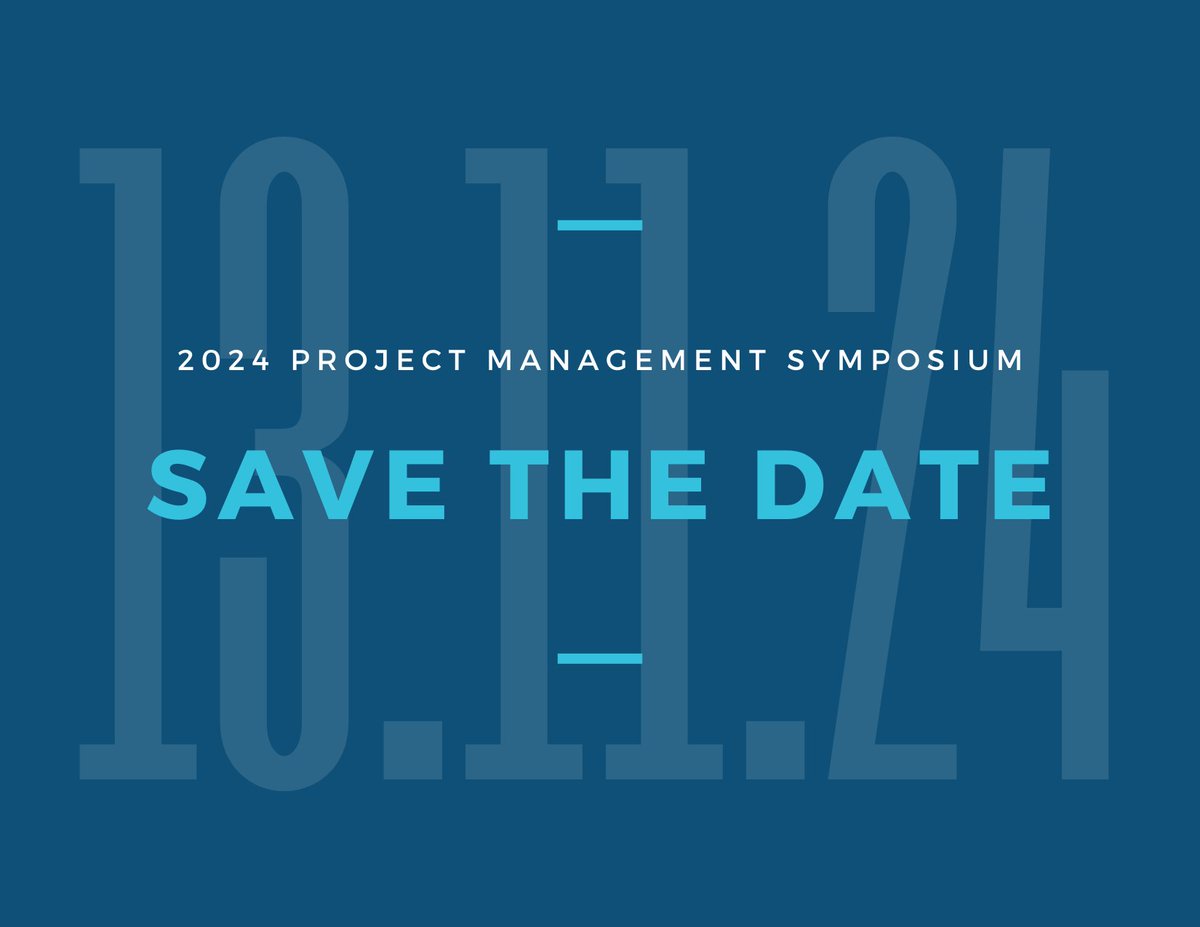 13.11.24

2024 PROJECT MANAGEMENT SYMPOSIUM

SAVE THE DATE